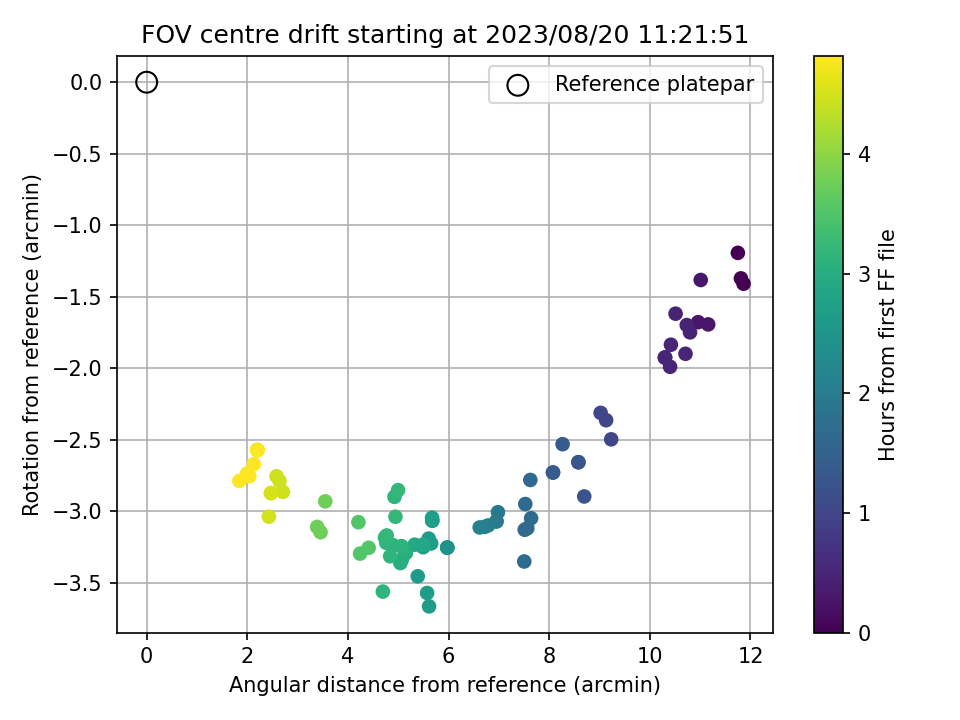 FOV centre drift starting at 2023/08/20 11:21:51

Reference platepar

Rotation from reference (arcmin)

0.0
−0.5
−1.0
−1.5
−2.0
−2.5
−3.0
−3.5

0
2
4
6
8
10
12

Angular distance from reference (arcmin)

Hours from first FF file

0
1
2
3
4